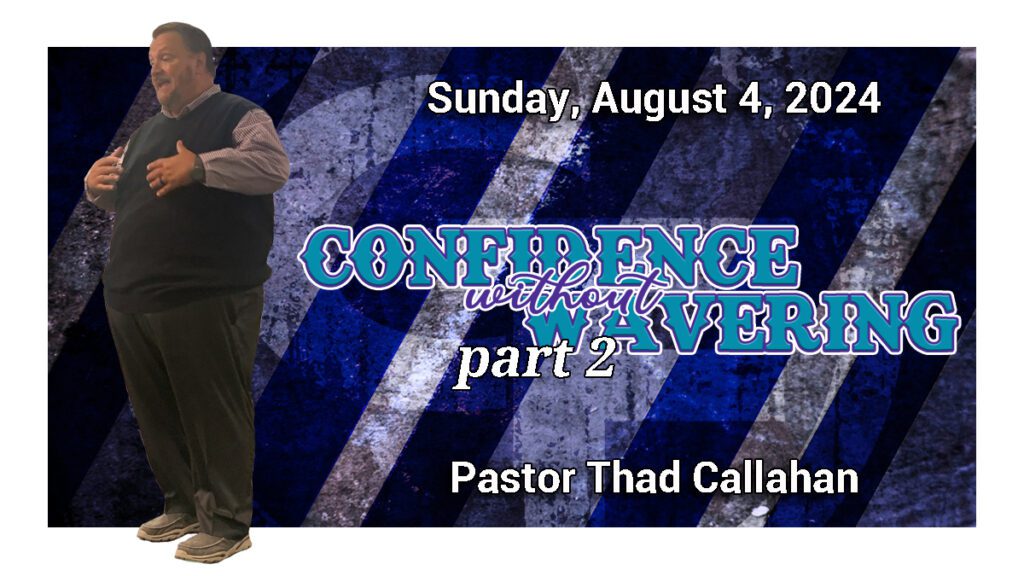 Sunday, August 4, 2024

CONFIDENCE without WAVERING

part 2

Pastor Thad Callahan